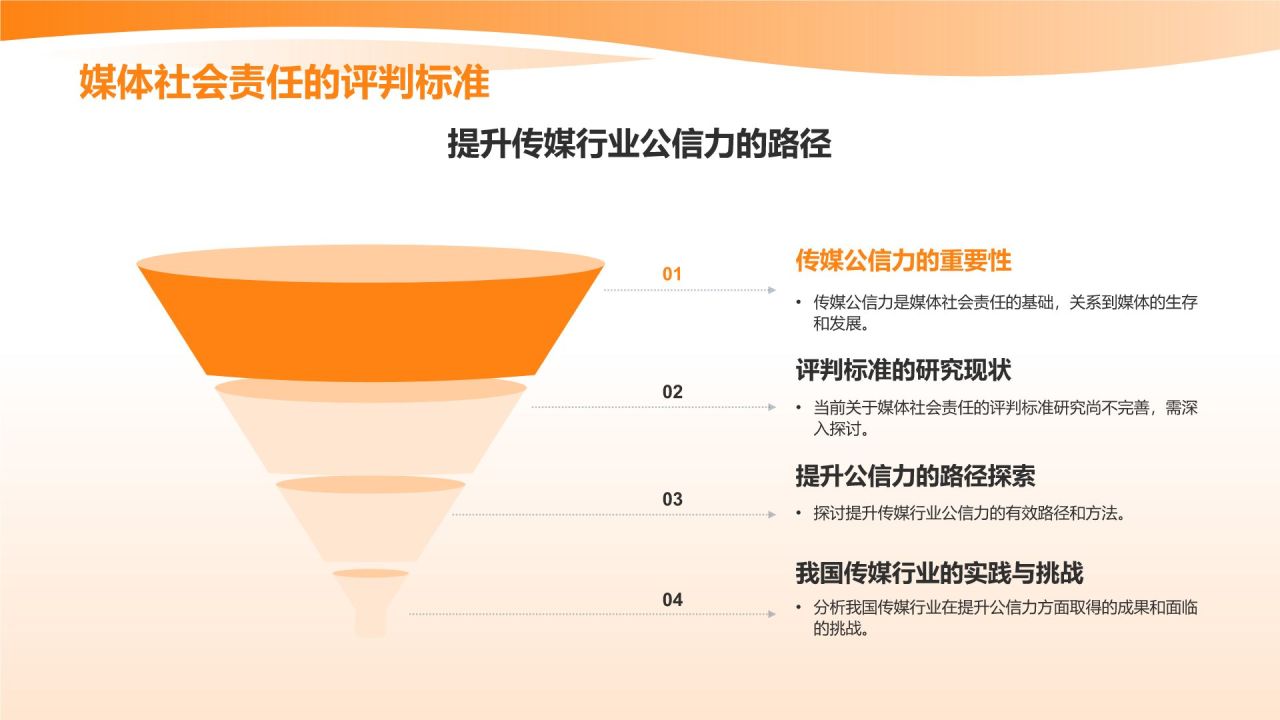 媒体社会责任的评判标准

提升传媒行业公信力的路径

01

传媒公信力的重要性

• 传媒公信力是媒体社会责任的基础，关系到媒体的生存和发展。

02

评判标准的研究现状

• 当前关于媒体社会责任的评判标准研究尚不完善，需深入探讨。

03

提升公信力的路径探索

• 探讨提升传媒行业公信力的有效路径和方法。

04

我国传媒行业的实践与挑战

• 分析我国传媒行业在提升公信力方面取得的成果和面临的挑战。